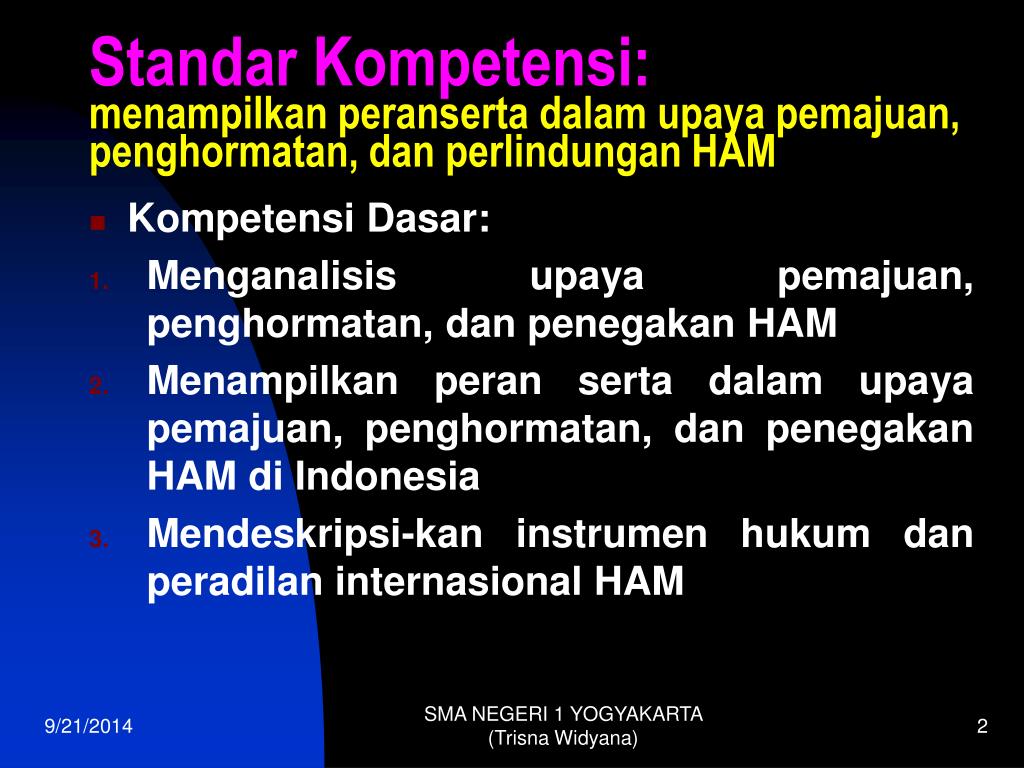 Standar Kompetensi:
menampilkan peranserta dalam upaya pemajuan, penghormatan, dan perlindungan HAM

Kompetensi Dasar:

1. Menganalisis upaya pemajuan, penghormatan, dan penegakan HAM
2. Menampilkan peran serta dalam upaya pemajuan, penghormatan, dan penegakan HAM di Indonesia
3. Mendeskripsi-kan instrumen hukum dan peradilan internasional HAM

9/21/2014

SMA NEGERI 1 YOGYAKARTA
(Trisna Widyana)

2